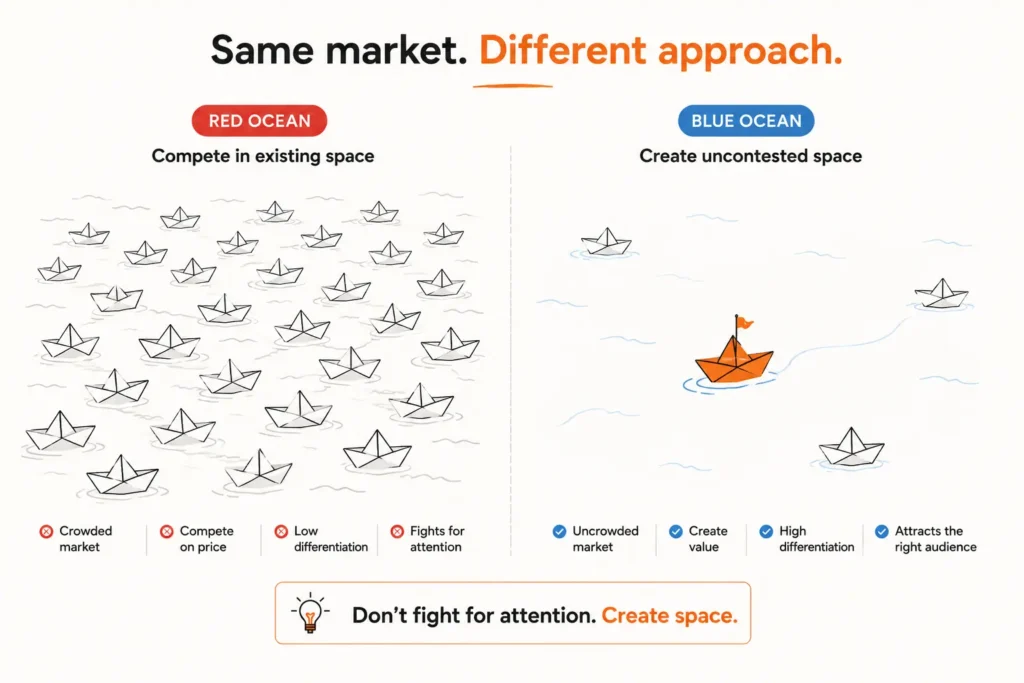 Same market. Different approach.

RED OCEAN
Compete in existing space

Crowded market
Compete on price
Low differentiation
Fights for attention

BLUE OCEAN
Create uncontested space

Uncrowded market
Create value
High differentiation
Attracts the right audience

Don't fight for attention. Create space.